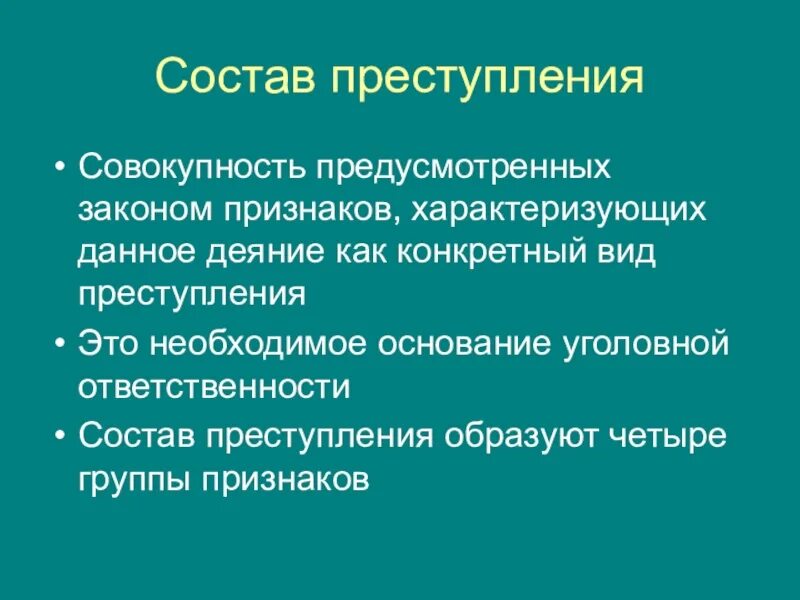 Состав преступления

• Совокупность предусмотренных законом признаков, характеризующих данное деяние как конкретный вид преступления

• Это необходимое основание уголовной ответственности

• Состав преступления образуют четыре группы признаков